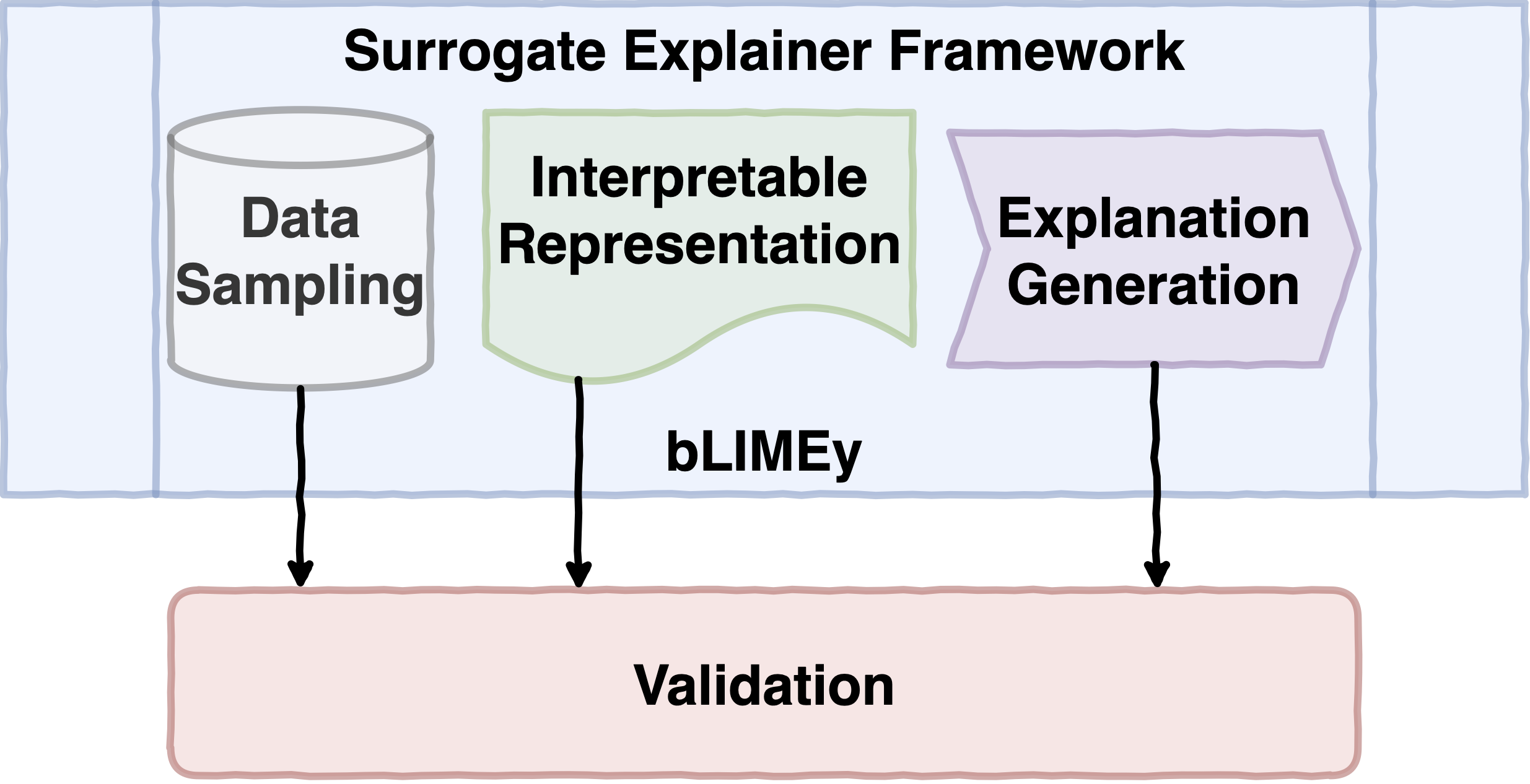 Surrogate Explainer Framework

Data Sampling

Interpretable Representation

Explanation Generation

bLIMEy

Validation